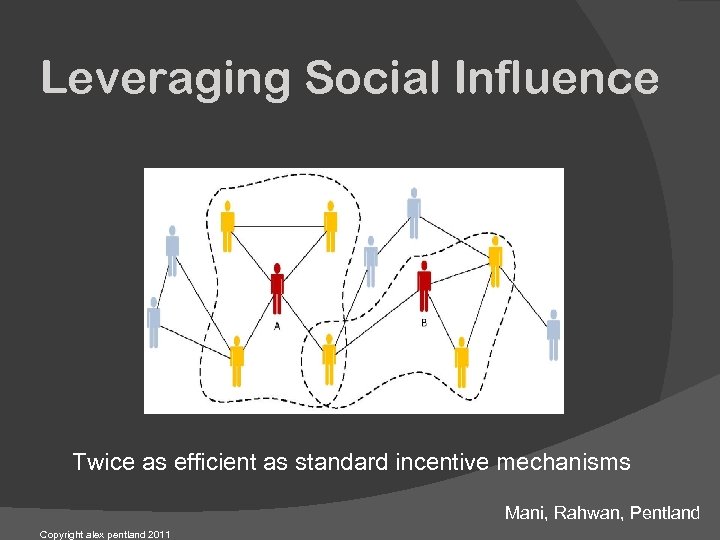 Leveraging Social Influence

A

B

Twice as efficient as standard incentive mechanisms

Mani, Rahwan, Pentland

Copyright alex pentland 2011